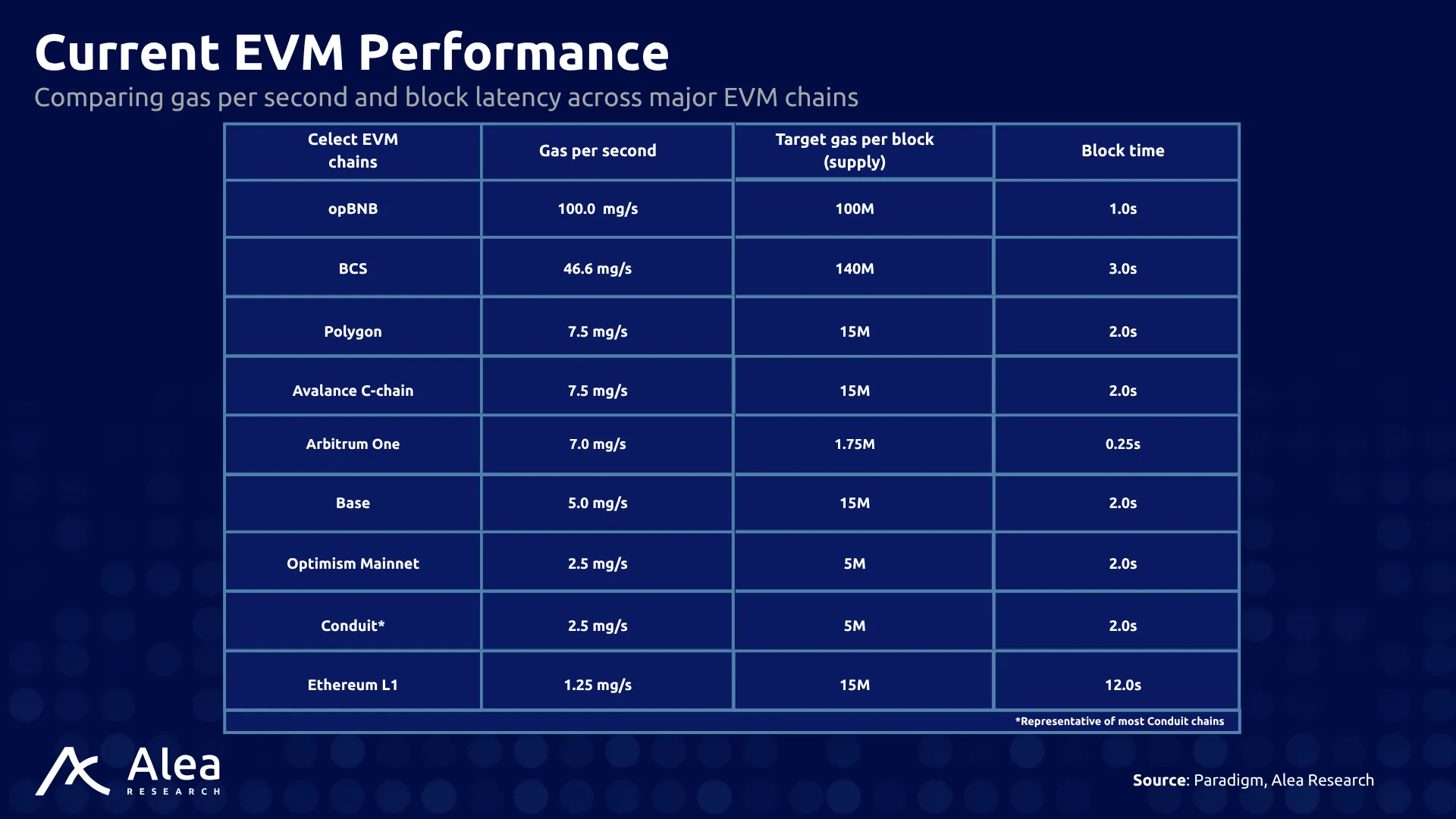 Current EVM Performance
Comparing gas per second and block latency across major EVM chains

| Celect EVM chains | Gas per second | Target gas per block (supply) | Block time |
|---|---|---|---|
| opBNB | 100.0 mg/s | 100M | 1.0s |
| BCS | 46.6 mg/s | 140M | 3.0s |
| Polygon | 7.5 mg/s | 15M | 2.0s |
| Avalance C-chain | 7.5 mg/s | 15M | 2.0s |
| Arbitrum One | 7.0 mg/s | 1.75M | 0.25s |
| Base | 5.0 mg/s | 15M | 2.0s |
| Optimism Mainnet | 2.5 mg/s | 5M | 2.0s |
| Conduit* | 2.5 mg/s | 5M | 2.0s |
| Ethereum L1 | 1.25 mg/s | 15M | 12.0s |

*Representative of most Conduit chains

Alea
RESEARCH

Source: Paradigm, Alea Research